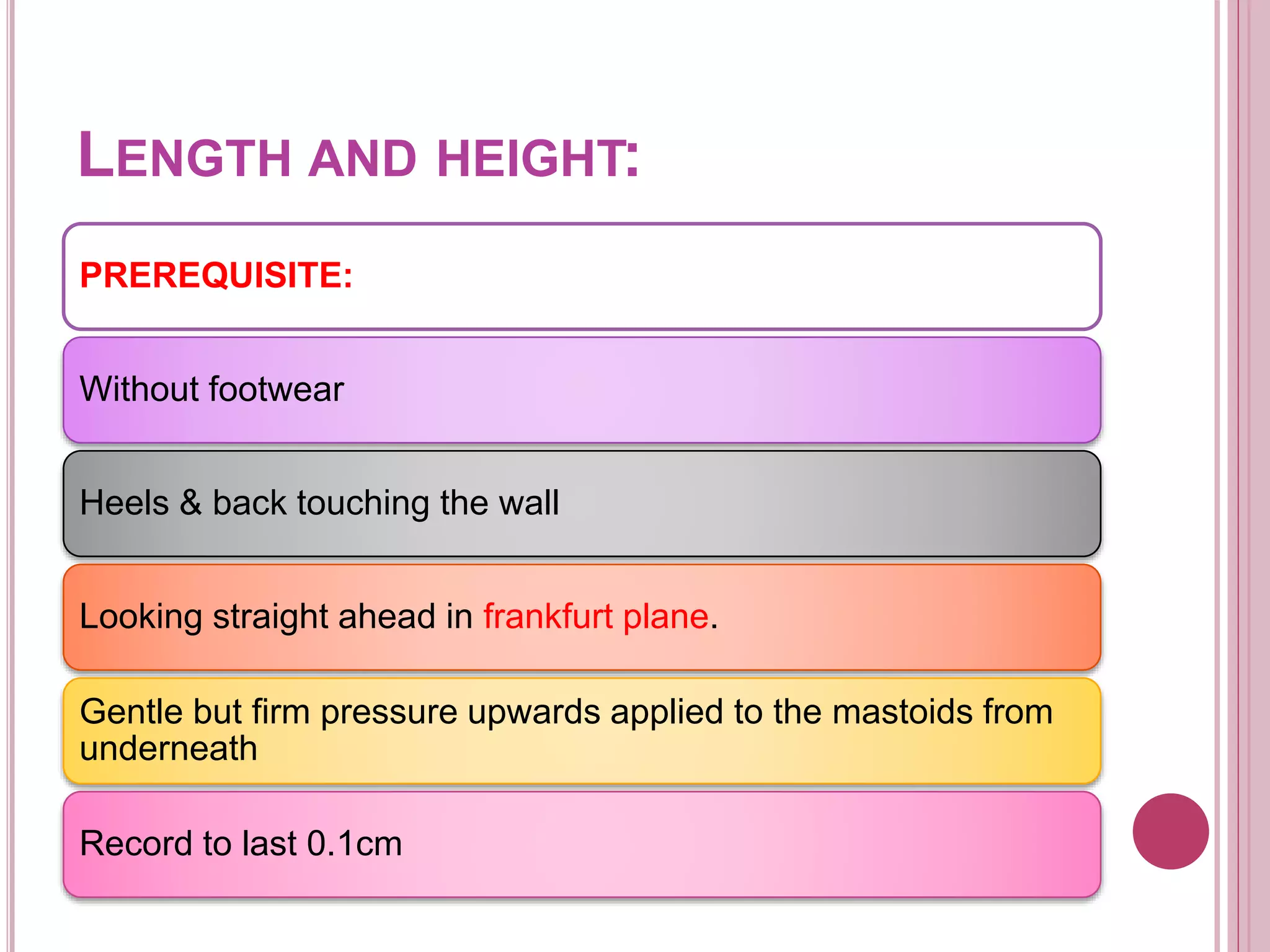 LENGTH AND HEIGHT:

PREREQUISITE:

Without footwear

Heels & back touching the wall

Looking straight ahead in frankfurt plane.

Gentle but firm pressure upwards applied to the mastoids from underneath

Record to last 0.1cm